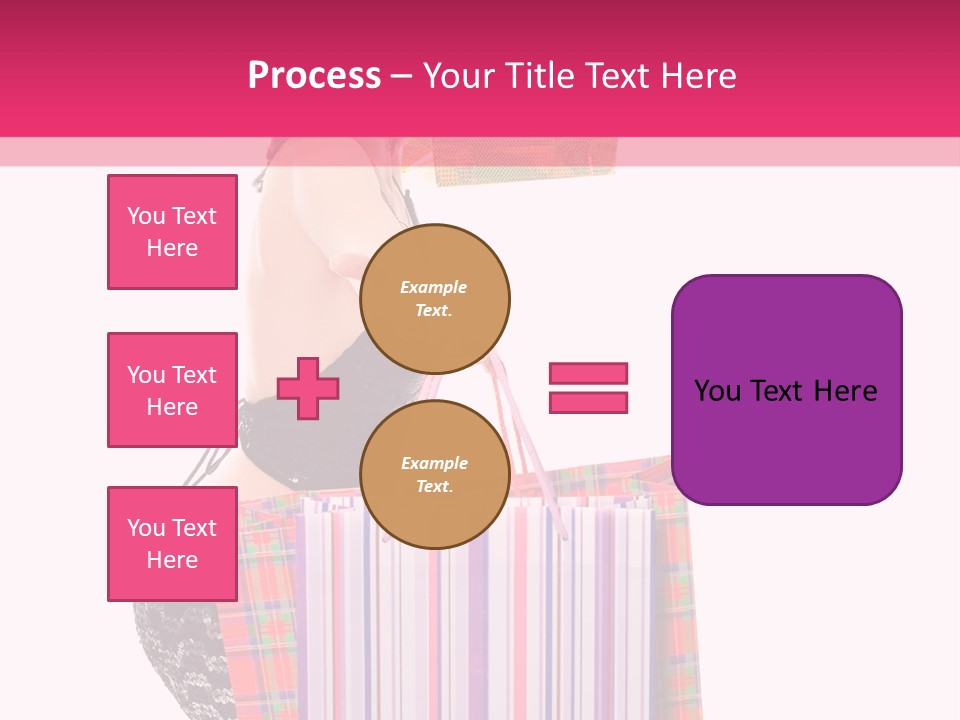 Process – Your Title Text Here

You Text Here

You Text Here

You Text Here

Example Text.

Example Text.

You Text Here